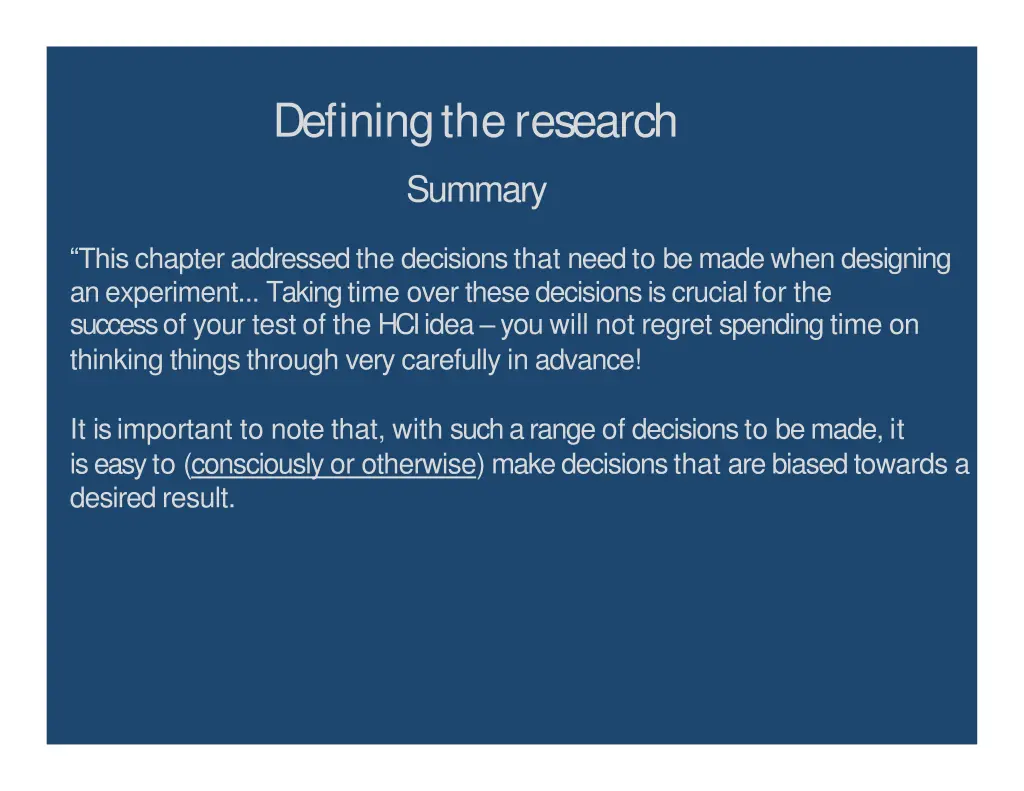 Defining the research

Summary

“This chapter addressed the decisions that need to be made when designing an experiment... Taking time over these decisions is crucial for the success of your test of the HCI idea – you will not regret spending time on thinking things through very carefully in advance!

It is important to note that, with such a range of decisions to be made, it is easy to (consciously or otherwise) make decisions that are biased towards a desired result.